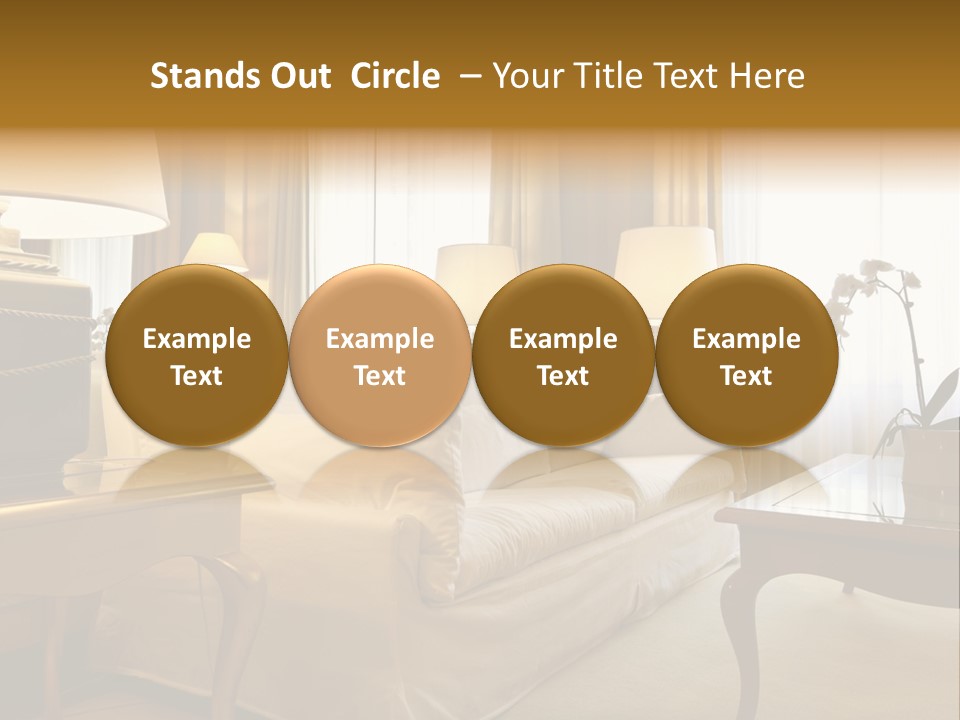 Stands Out Circle – Your Title Text Here

Example Text

Example Text

Example Text

Example Text